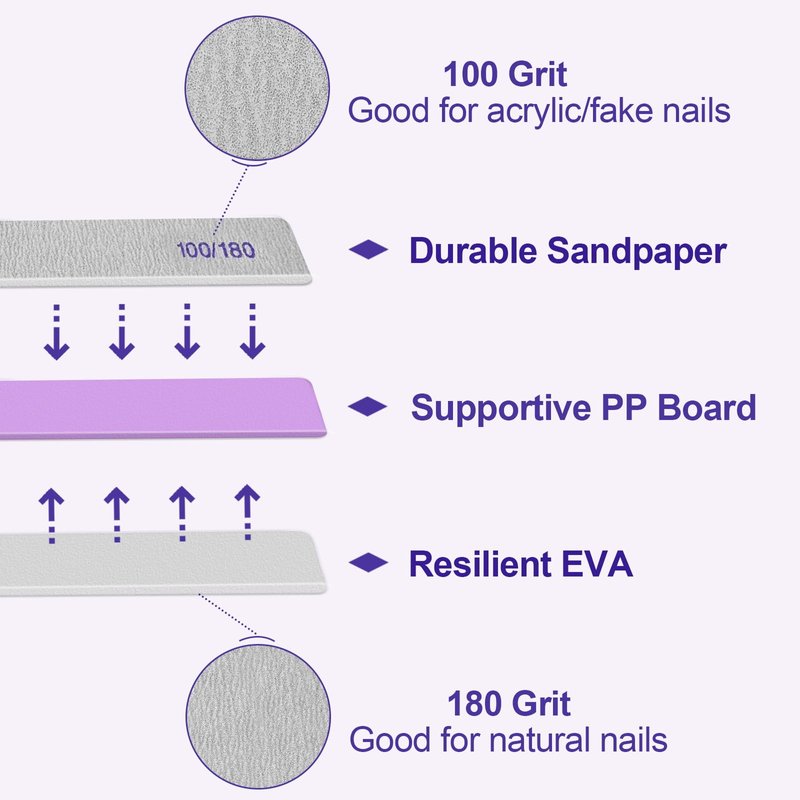 100 Grit
Good for acrylic/fake nails

100/180

Durable Sandpaper

Supportive PP Board

Resilient EVA

180 Grit
Good for natural nails